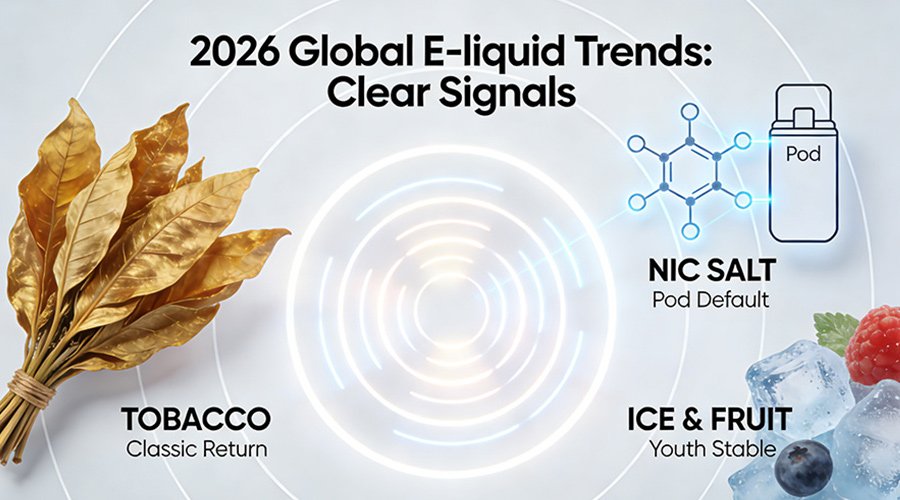 2026 Global E-liquid Trends: Clear Signals

Pod

NIC SALT
Pod Default

TOBACCO
Classic Return

ICE & FRUIT
Youth Stable